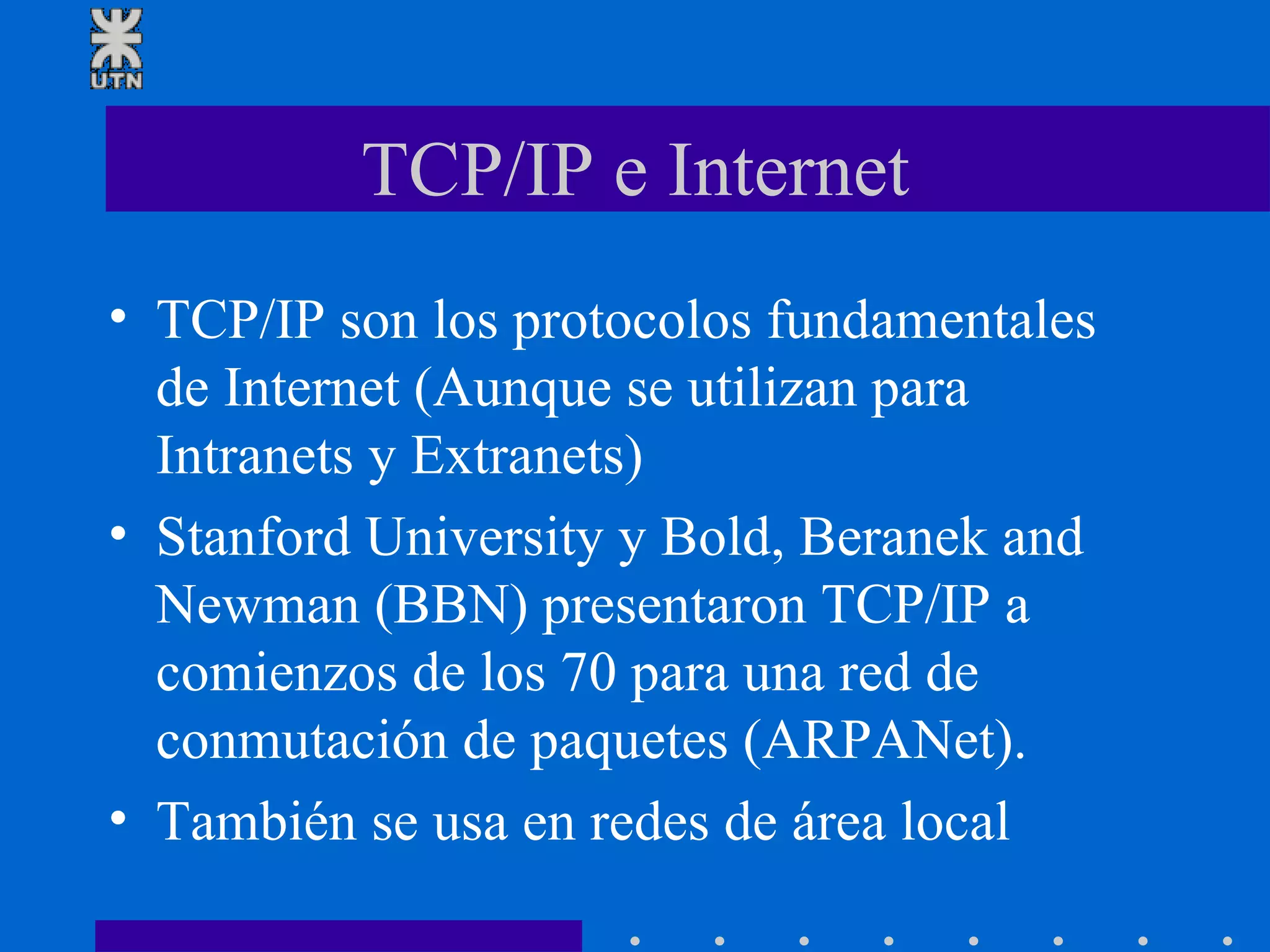 UTN

TCP/IP e Internet

• TCP/IP son los protocolos fundamentales de Internet (Aunque se utilizan para Intranets y Extranets)
• Stanford University y Bold, Beranek and Newman (BBN) presentaron TCP/IP a comienzos de los 70 para una red de conmutación de paquetes (ARPANet).
• También se usa en redes de área local